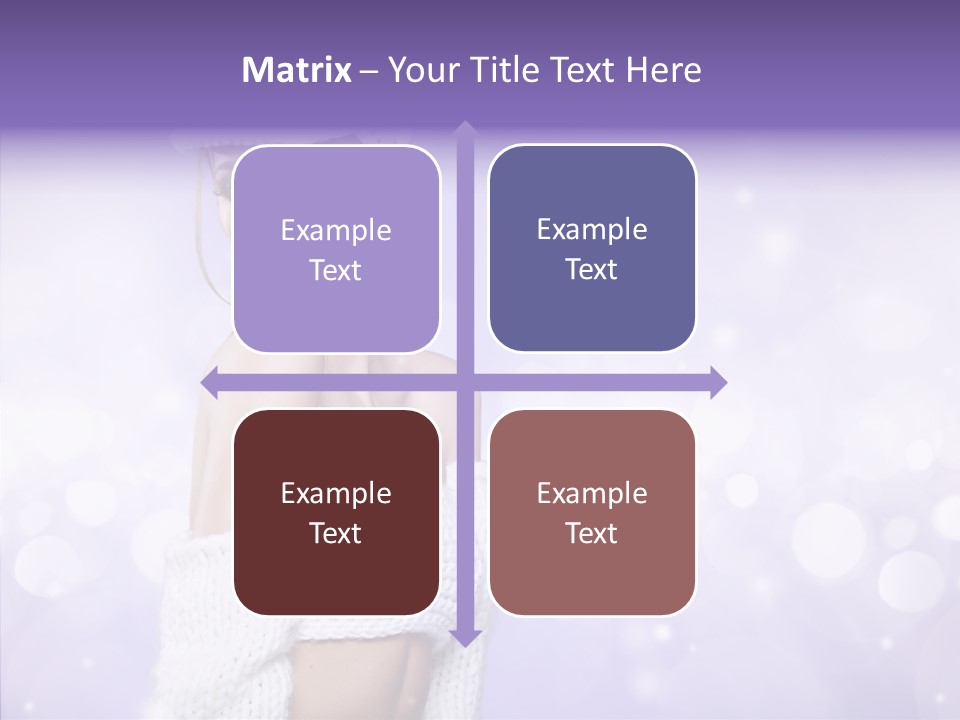 Matrix – Your Title Text Here

Example Text

Example Text

Example Text

Example Text